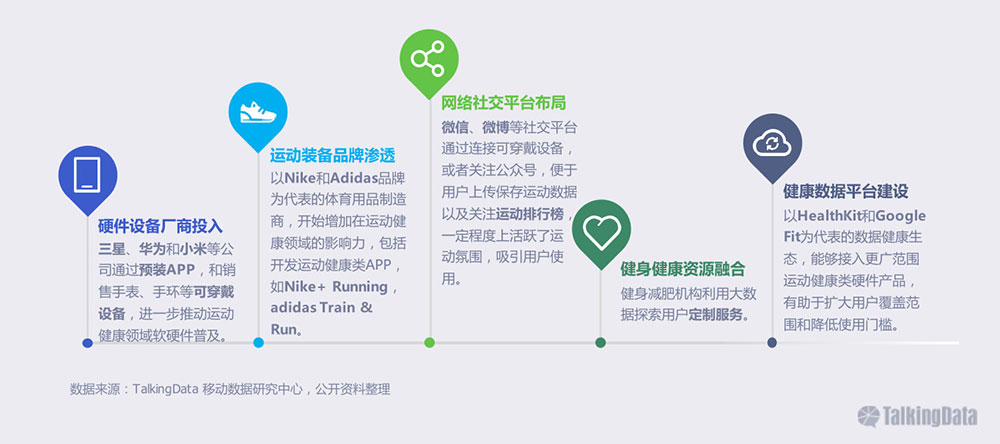 硬件设备厂商投入
三星、华为和小米等公司通过预装APP，和销售手表、手环等可穿戴设备，进一步推动运动健康领域软硬件普及。

运动装备品牌渗透
以Nike和Adidas品牌为代表的体育用品制造商，开始增加在运动健康领域的影响力，包括开发运动健康类APP，如Nike+ Running，adidas Train & Run。

网络社交平台布局
微信、微博等社交平台通过连接可穿戴设备，或者关注公众号，便于用户上传保存运动数据以及关注运动排行榜，一定程度上活跃了运动氛围，吸引用户使用。

健身健康资源融合
健身减肥机构利用大数据探索用户定制服务。

健康数据平台建设
以HealthKit和Google Fit为代表的数据健康生态，能够接入更广范围运动健康类硬件产品，有助于扩大用户覆盖范围和降低使用门槛。

数据来源：TalkingData 移动数据研究中心，公开资料整理

TalkingData